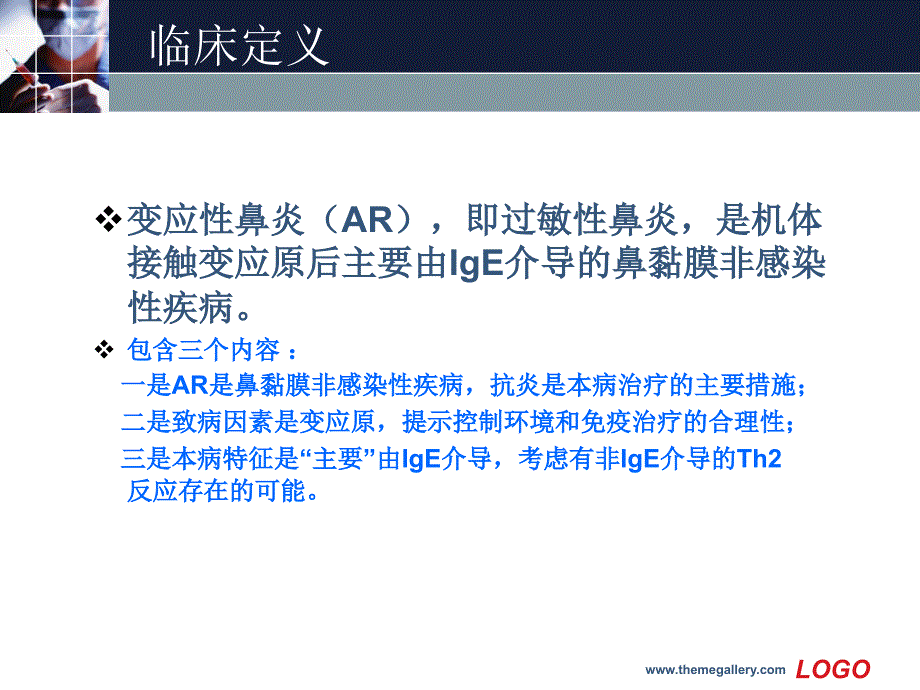 临床定义

❖变应性鼻炎（AR），即过敏性鼻炎，是机体接触变应原后主要由IgE介导的鼻黏膜非感染性疾病。

❖ 包含三个内容：

一是AR是鼻黏膜非感染性疾病，抗炎是本病治疗的主要措施；

二是致病因素是变应原，提示控制环境和免疫治疗的合理性；

三是本病特征是“主要”由IgE介导，考虑有非IgE介导的Th2反应存在的可能。

www.themegallery.com LOGO